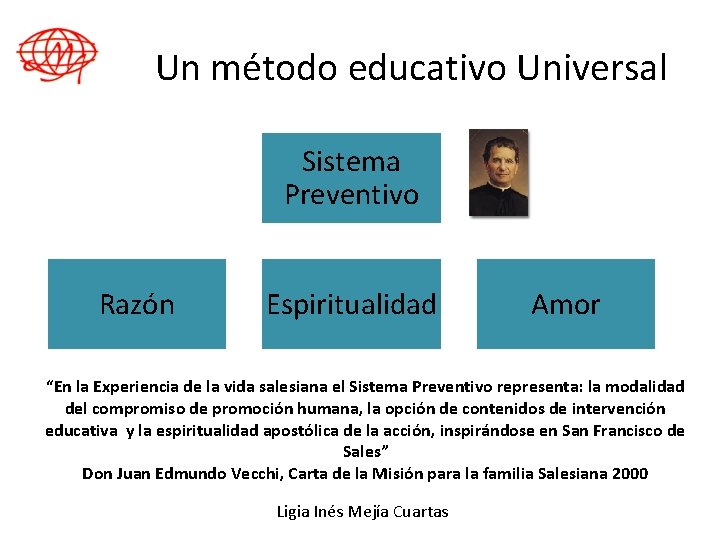 Un método educativo Universal

Sistema Preventivo

Razón

Espiritualidad

Amor

“En la Experiencia de la vida salesiana el Sistema Preventivo representa: la modalidad del compromiso de promoción humana, la opción de contenidos de intervención educativa y la espiritualidad apostólica de la acción, inspirándose en San Francisco de Sales”
Don Juan Edmundo Vecchi, Carta de la Misión para la familia Salesiana 2000

Ligia Inés Mejía Cuartas